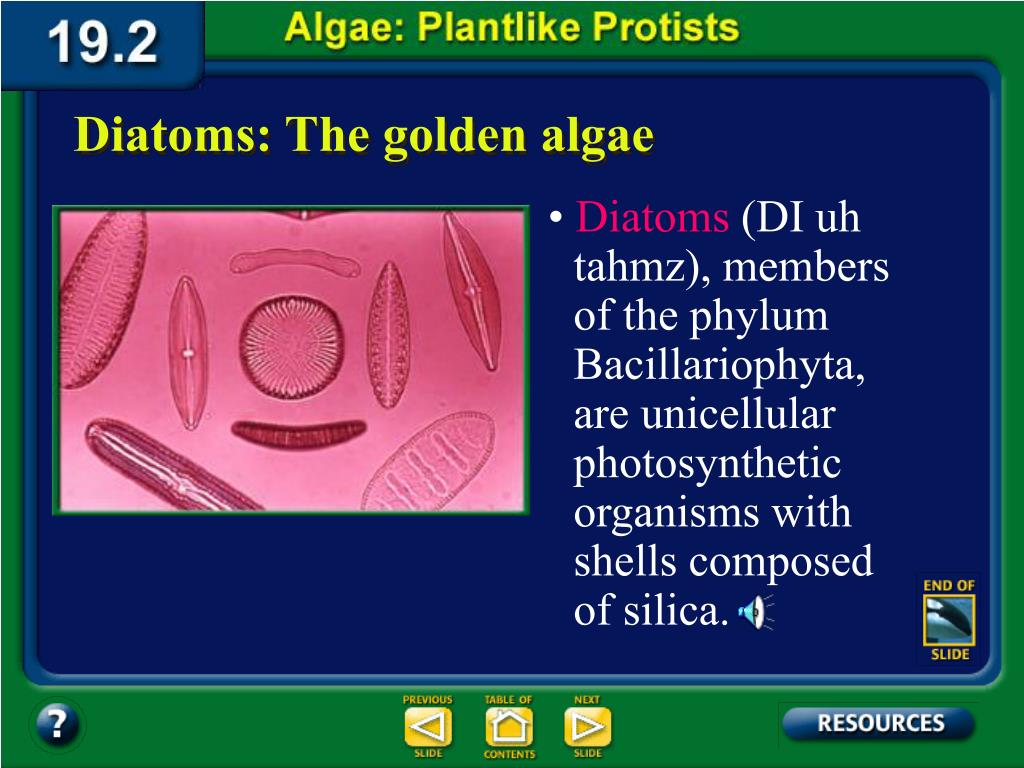 19.2

Algae: Plantlike Protists

Diatoms: The golden algae

• Diatoms (DI uh tahmz), members of the phylum Bacillariophyta, are unicellular photosynthetic organisms with shells composed of silica.

END OF SLIDE

?

PREVIOUS SLIDE

TABLE OF CONTENTS

NEXT SLIDE

RESOURCES